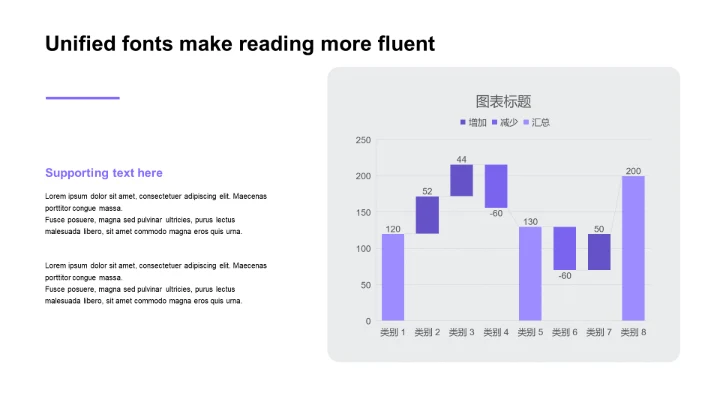 Unified fonts make reading more fluent

Supporting text here

Lorem ipsum dolor sit amet, consectetuer adipiscing elit. Maecenas porttitor congue massa.
Fusce posuere, magna sed pulvinar ultricies, purus lectus malesuada libero, sit amet commodo magna eros quis urna.

Lorem ipsum dolor sit amet, consectetuer adipiscing elit. Maecenas porttitor congue massa.
Fusce posuere, magna sed pulvinar ultricies, purus lectus malesuada libero, sit amet commodo magna eros quis urna.

图表标题

增加 减少 汇总

250
200
150
100
50
0

120
52
44
-60
130
-60
50
200

类别 1 类别 2 类别 3 类别 4 类别 5 类别 6 类别 7 类别 8